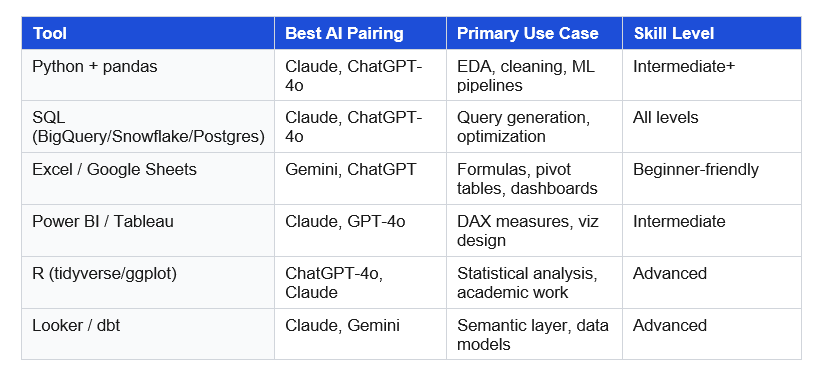 | Tool | Best AI Pairing | Primary Use Case | Skill Level |
|---|---|---|---|
| Python + pandas | Claude, ChatGPT-4o | EDA, cleaning, ML pipelines | Intermediate+ |
| SQL (BigQuery/Snowflake/Postgres) | Claude, ChatGPT-4o | Query generation, optimization | All levels |
| Excel / Google Sheets | Gemini, ChatGPT | Formulas, pivot tables, dashboards | Beginner-friendly |
| Power BI / Tableau | Claude, GPT-4o | DAX measures, viz design | Intermediate |
| R (tidyverse/ggplot) | ChatGPT-4o, Claude | Statistical analysis, academic work | Advanced |
| Looker / dbt | Claude, Gemini | Semantic layer, data models | Advanced |